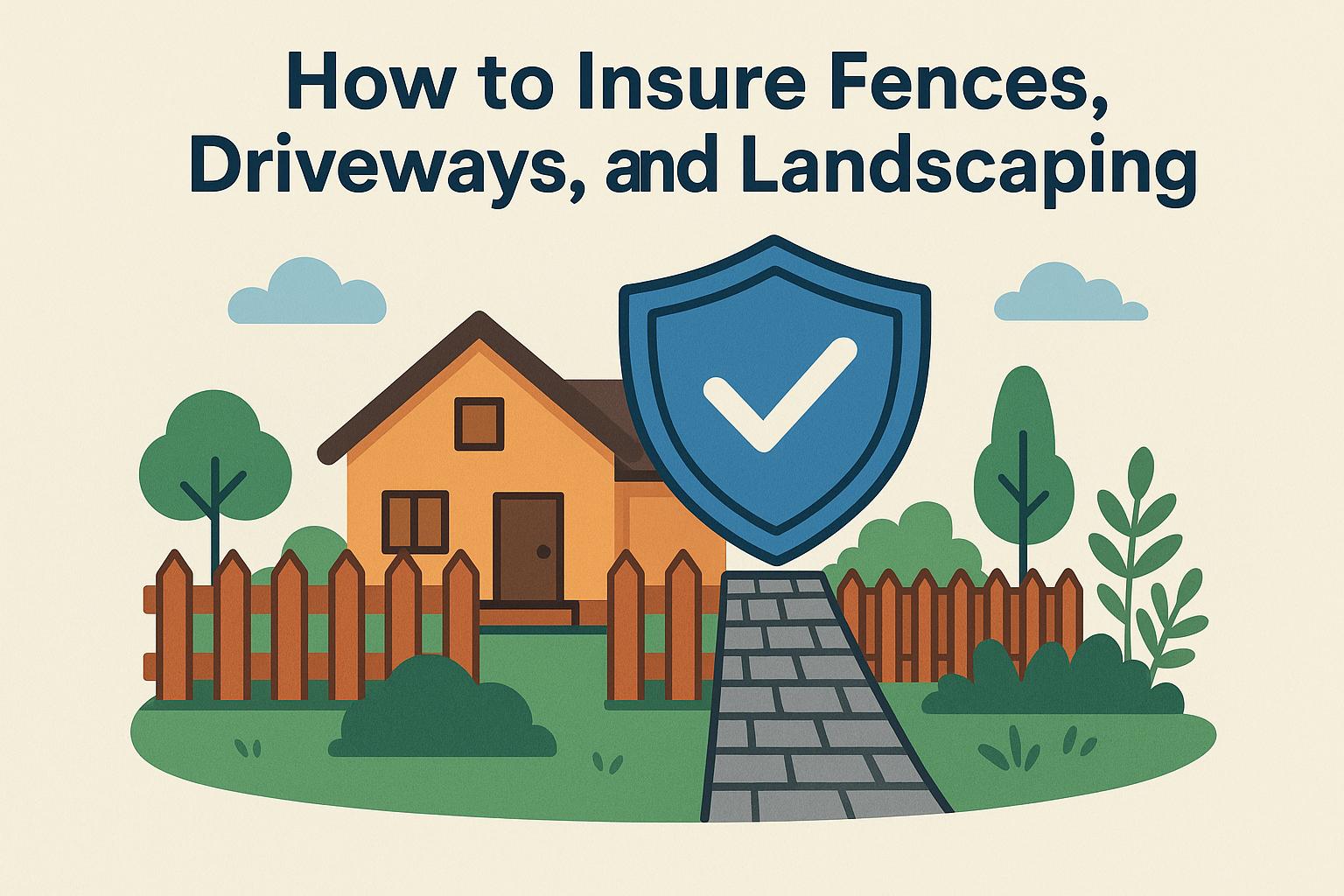 How to Insure Fences, Driveways, and Landscaping